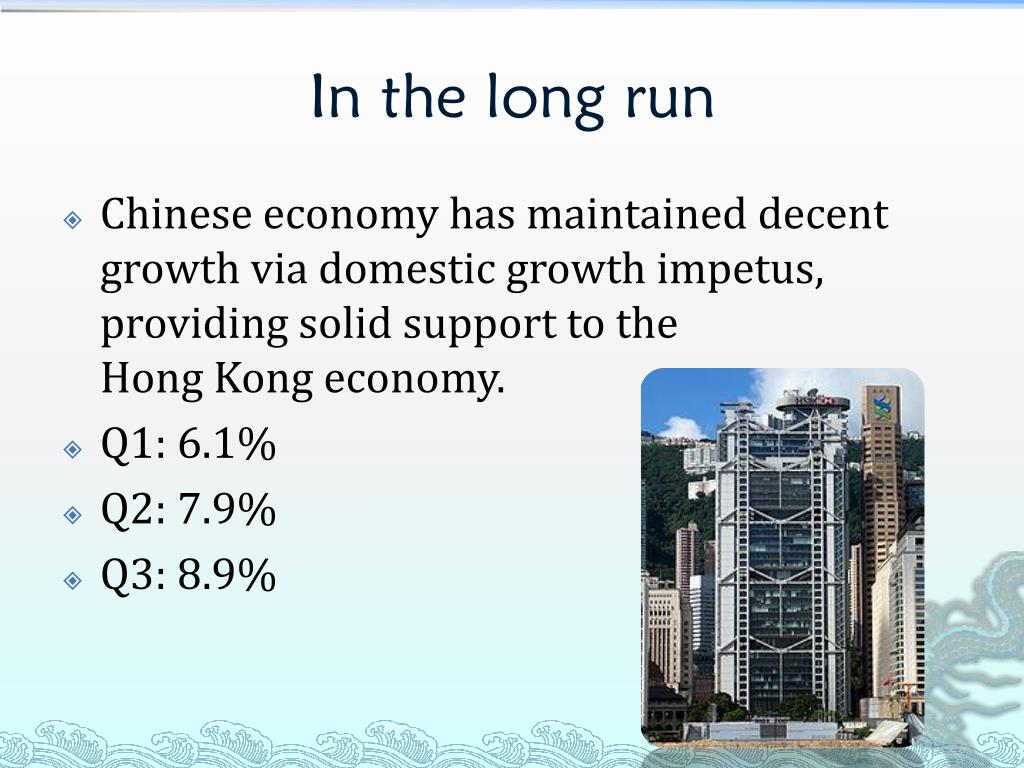 In the long run

Chinese economy has maintained decent growth via domestic growth impetus, providing solid support to the Hong Kong economy.

Q1: 6.1%

Q2: 7.9%

Q3: 8.9%